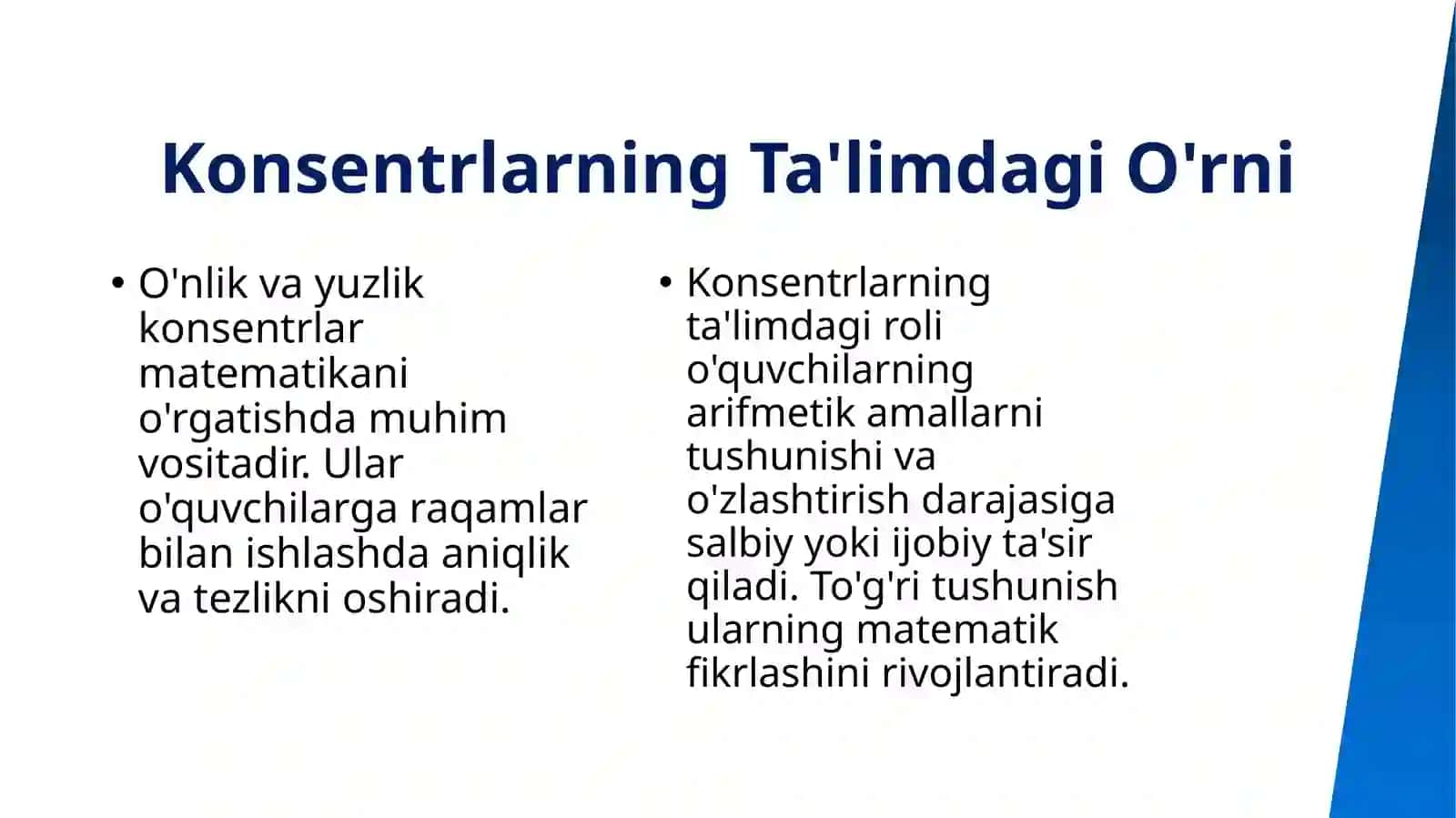 Konsentrlarning Ta'limdagi O'rni

• O'nlik va yuzlik konsentrlar matematikani o'rgatishda muhim vositadir. Ular o'quvchilarga raqamlar bilan ishlashda aniqlik va tezlikni oshiradi.

• Konsentrlarning ta'limdagi roli o'quvchilarning arifmetik amallarni tushunishi va o'zlashtirish darajasiga salbiy yoki ijobiy ta'sir qiladi. To'g'ri tushunish ularning matematik fikrlashini rivojlantiradi.